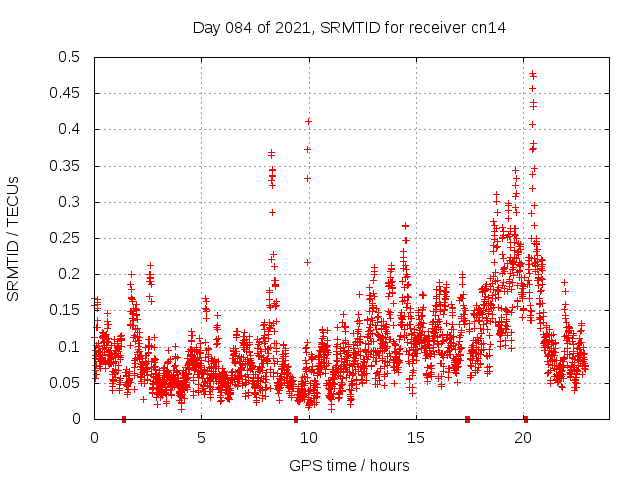 Day 084 of 2021, SRMTID for receiver cn14

SRMTID / TECUs

0.5
0.45
0.4
0.35
0.3
0.25
0.2
0.15
0.1
0.05
0

0
5
10
15
20

GPS time / hours